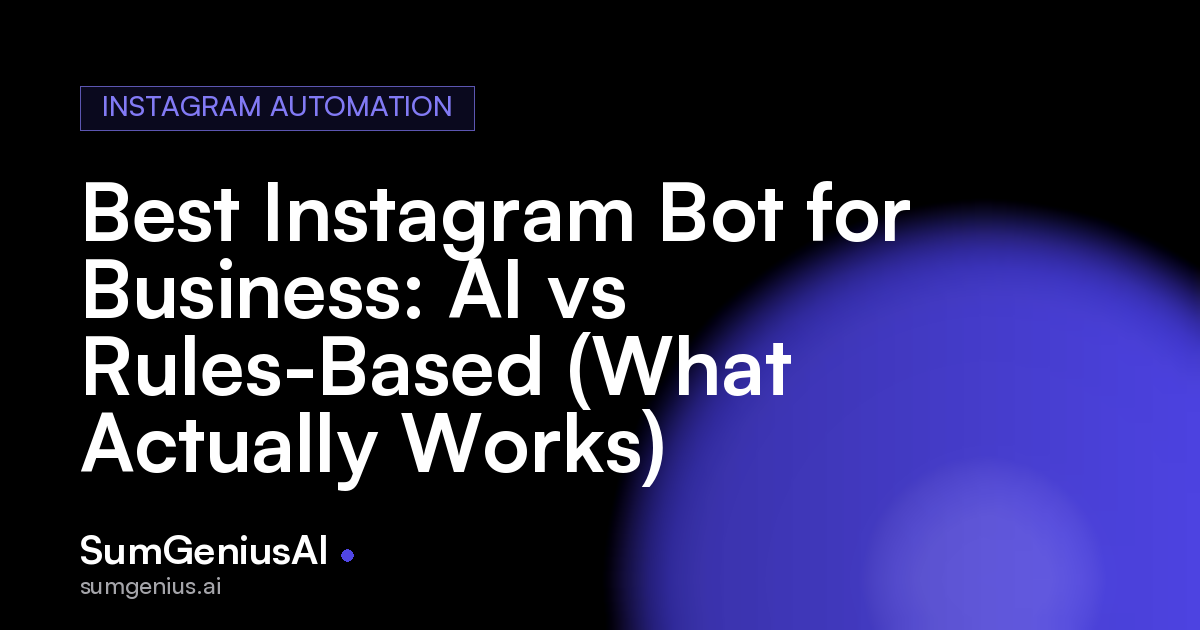 INSTAGRAM AUTOMATION

Best Instagram Bot for Business: AI vs Rules-Based (What Actually Works)

SumGeniusAI
sumgenius.ai